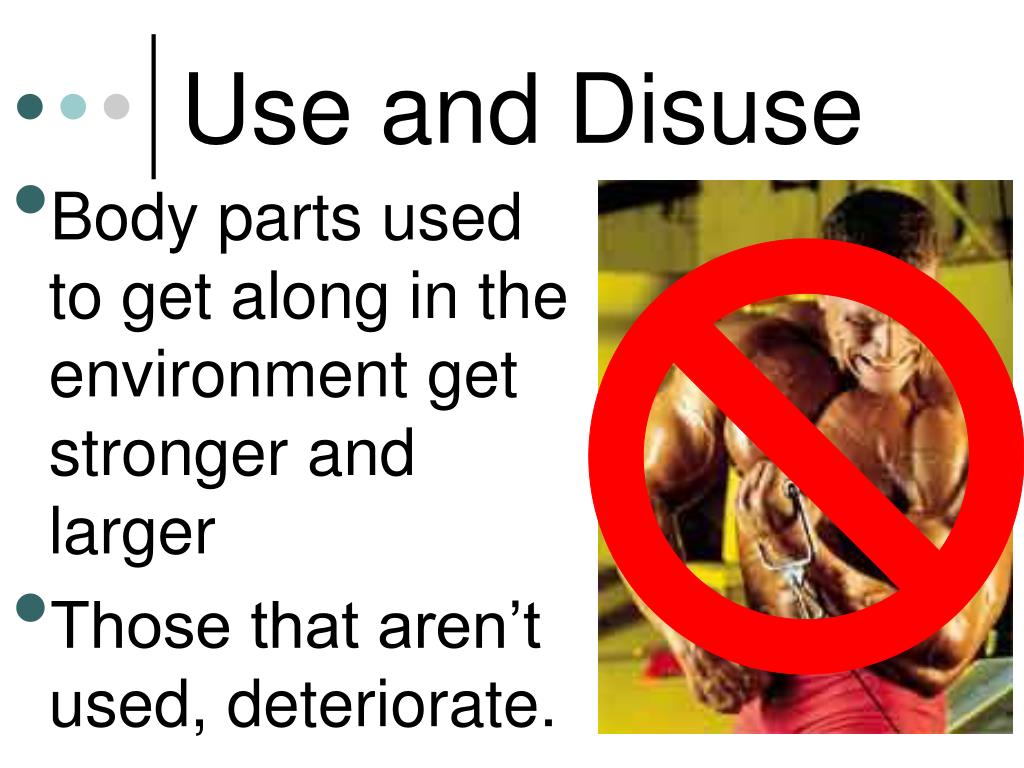 Use and Disuse

• Body parts used to get along in the environment get stronger and larger

• Those that aren't used, deteriorate.